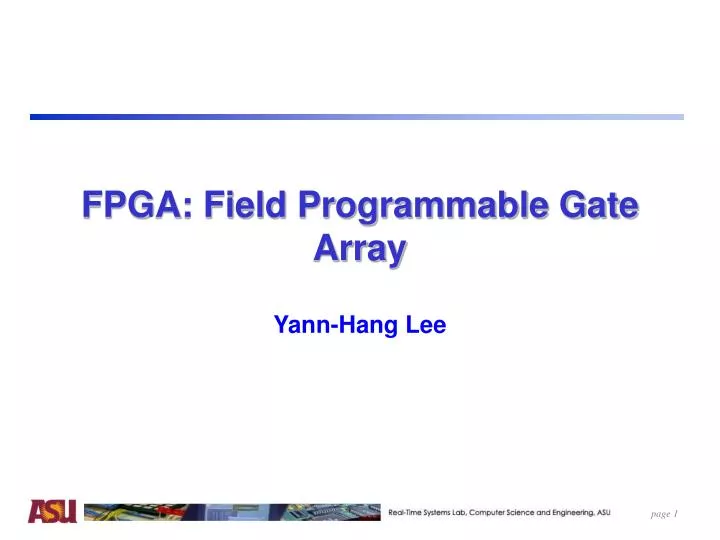 FPGA: Field Programmable Gate Array

Yann-Hang Lee

ASU

Real-Time Systems Lab, Computer Science and Engineering, ASU

page 1